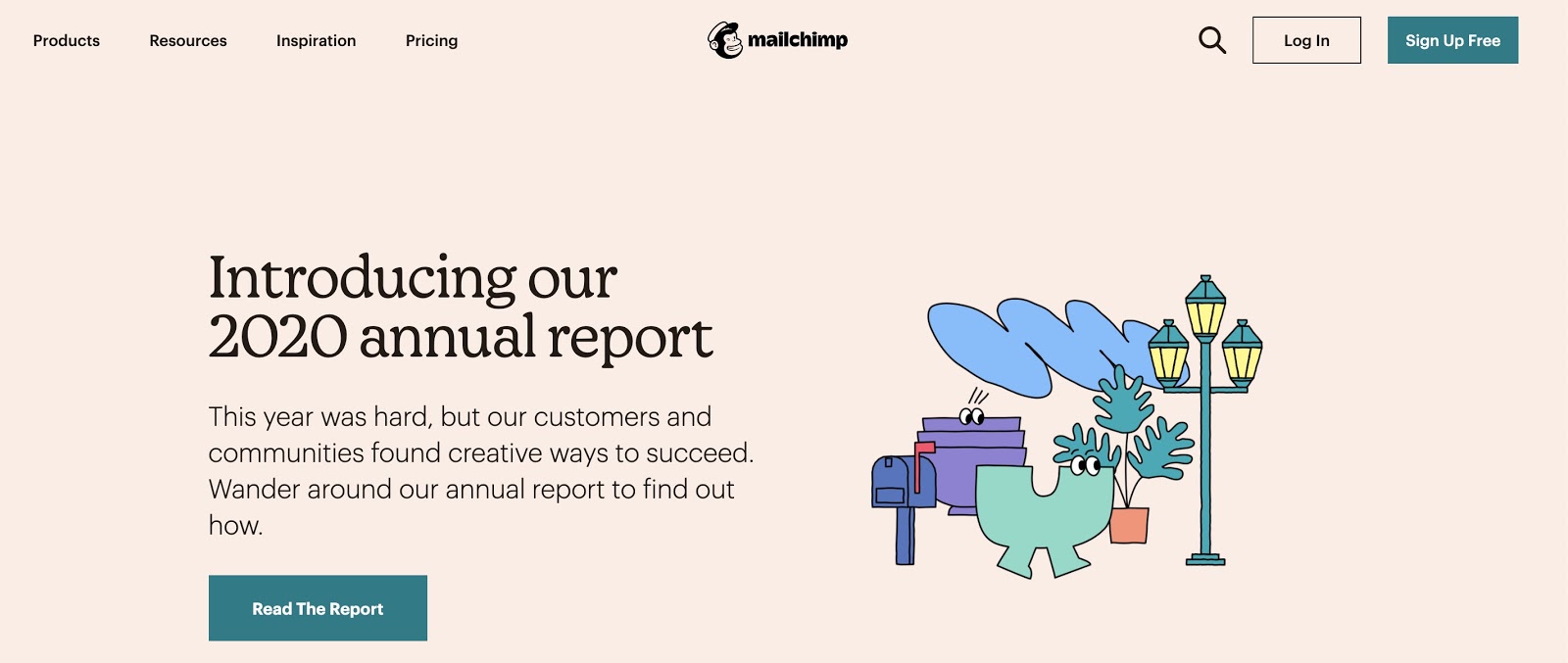 Products Resources Inspiration Pricing

mailchimp

Log In

Sign Up Free

Introducing our 2020 annual report

This year was hard, but our customers and communities found creative ways to succeed. Wander around our annual report to find out how.

Read The Report